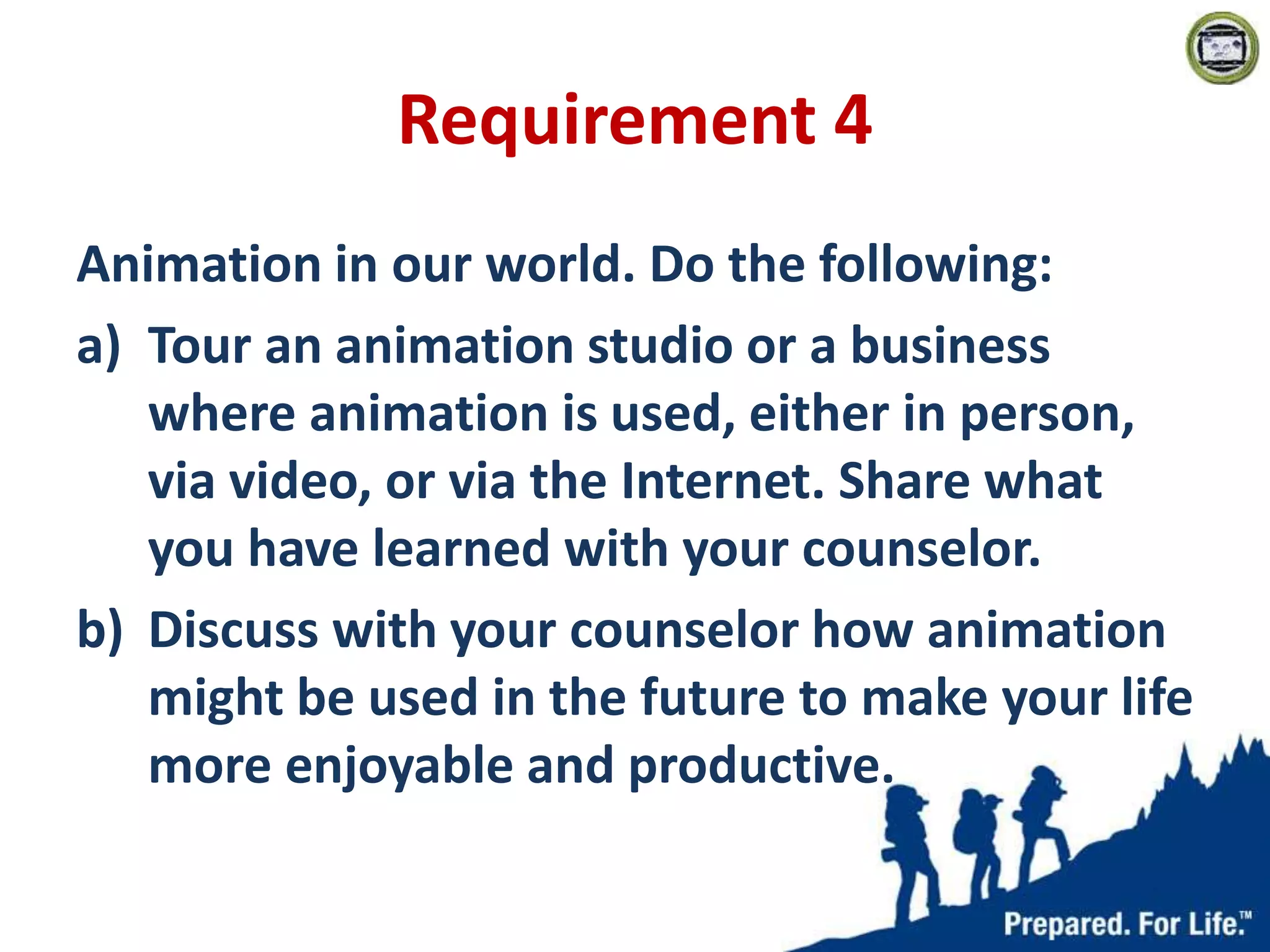 Requirement 4

Animation in our world. Do the following:

a) Tour an animation studio or a business where animation is used, either in person, via video, or via the Internet. Share what you have learned with your counselor.

b) Discuss with your counselor how animation might be used in the future to make your life more enjoyable and productive.

Prepared. For Life.™